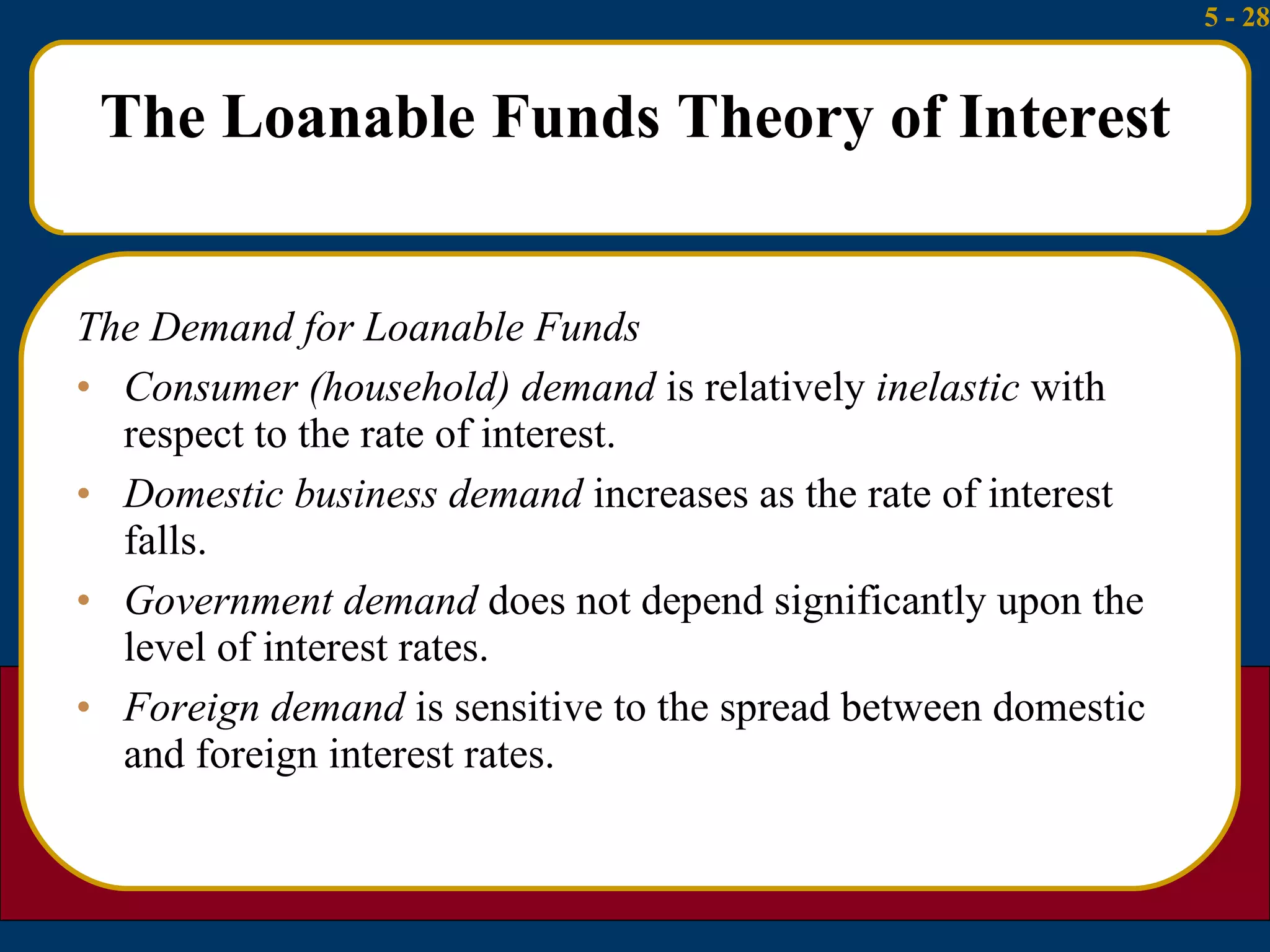 5 - 28

The Loanable Funds Theory of Interest

The Demand for Loanable Funds

• Consumer (household) demand is relatively inelastic with respect to the rate of interest.

• Domestic business demand increases as the rate of interest falls.

• Government demand does not depend significantly upon the level of interest rates.

• Foreign demand is sensitive to the spread between domestic and foreign interest rates.